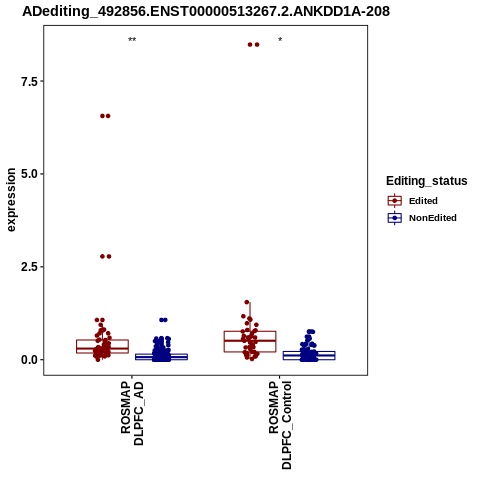 ADediting_492856.ENST00000513267.2.ANKDD1A-208

**

*

7.5

5.0

2.5

0.0

expression

ROSMAP
DLPFC_AD

ROSMAP
DLPFC_Control

Editing_status

Edited

NonEdited